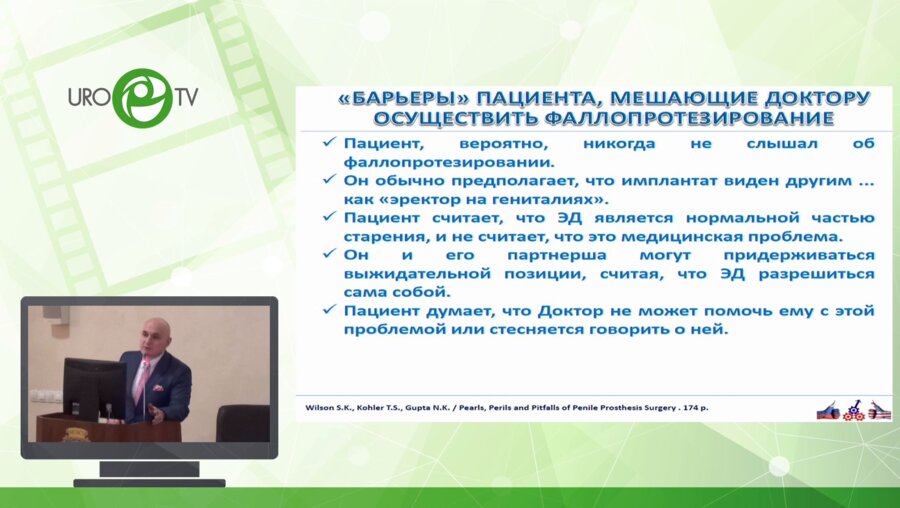 URO TV

«БАРЬЕРЫ» ПАЦИЕНТА, МЕШАЮЩИЕ ДОКТОРУ ОСУЩЕСТВИТЬ ФАЛЛОПРОТЕЗИРОВАНИЕ

✓ Пациент, вероятно, никогда не слышал об фаллопротезировании.
✓ Он обычно предполагает, что имплантат виден другим ... как «эректор на гениталиях».
✓ Пациент считает, что ЭД является нормальной частью старения, и не считает, что это медицинская проблема.
✓ Он и его партнерша могут придерживаться выжидательной позиции, считая, что ЭД разрешиться сама собой.
✓ Пациент думает, что Доктор не может помочь ему с этой проблемой или стесняется говорить о ней.

Wilson S.K., Kohler T.S., Gupta N.K. / Pearls, Perils and Pitfalls of Penile Prosthesis Surgery . 174 p.